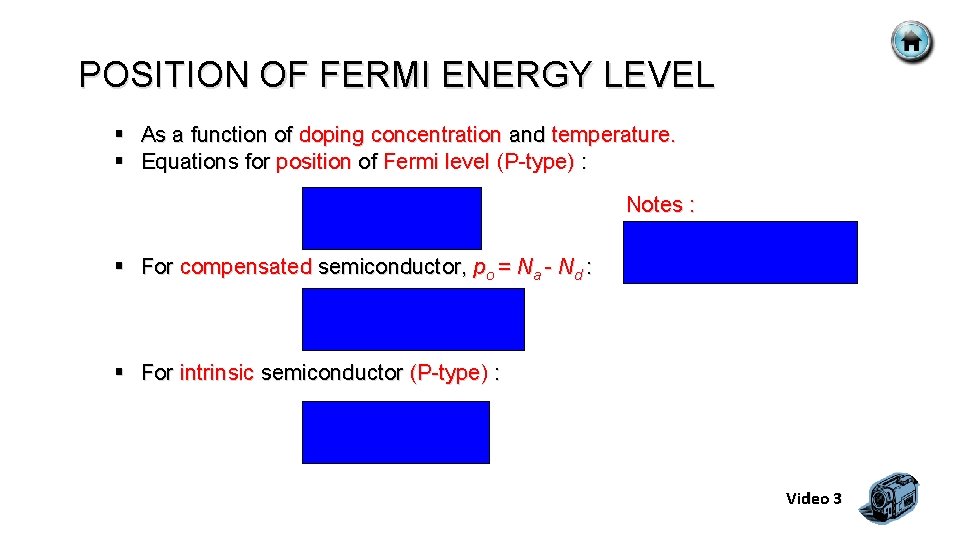 POSITION OF FERMI ENERGY LEVEL

▪ As a function of doping concentration and temperature.
▪ Equations for position of Fermi level (P-type) :

Notes :

▪ For compensated semiconductor, $p_o = N_a - N_d$ :

▪ For intrinsic semiconductor (P-type) :

Video 3